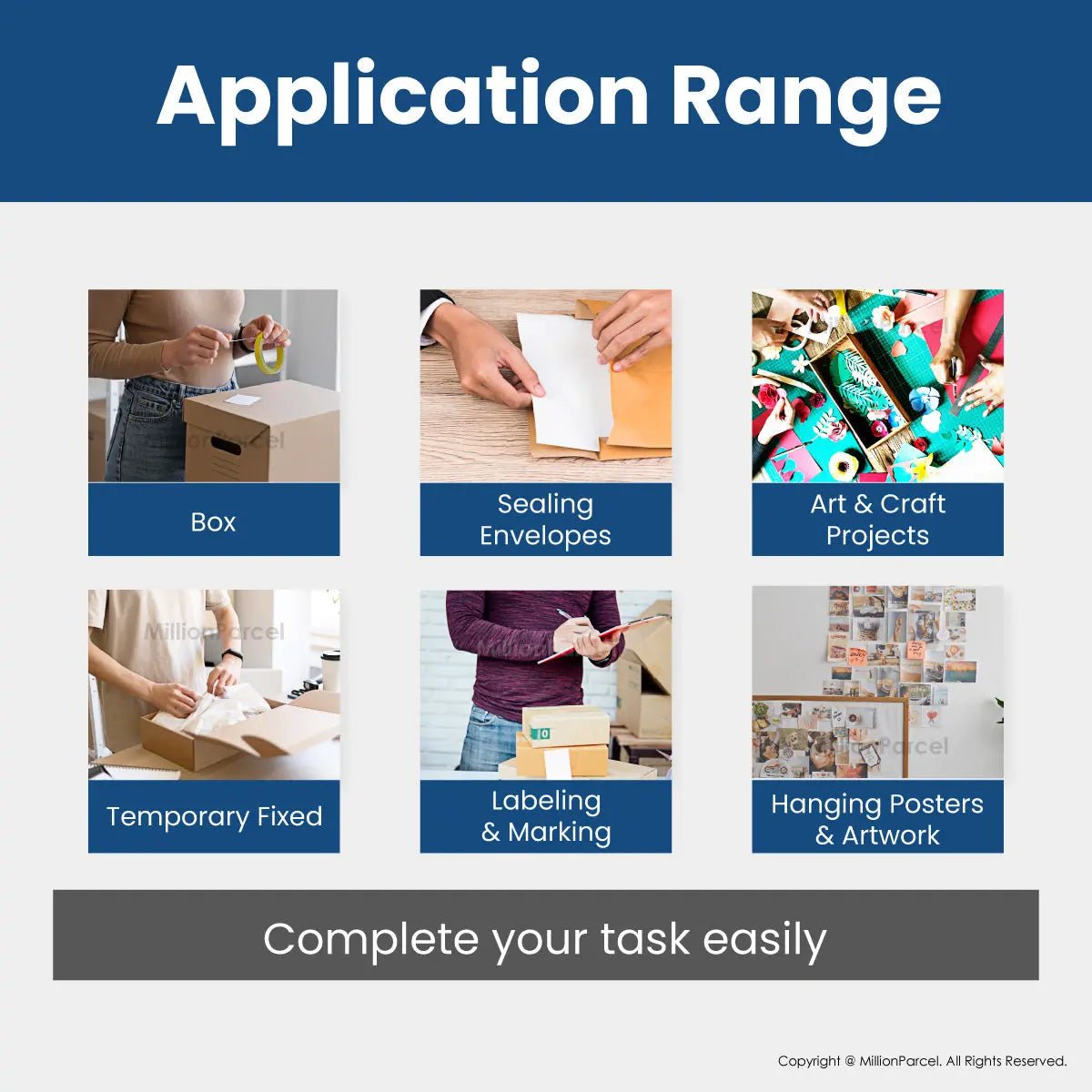 Application Range

MillionParcel

Box

Sealing Envelopes

Art & Craft Projects

MillionParcel

Temporary Fixed

Labeling & Marking

MillionParcel

Hanging Posters & Artwork

Complete your task easily

Copyright @ MillionParcel. All Rights Reserved.